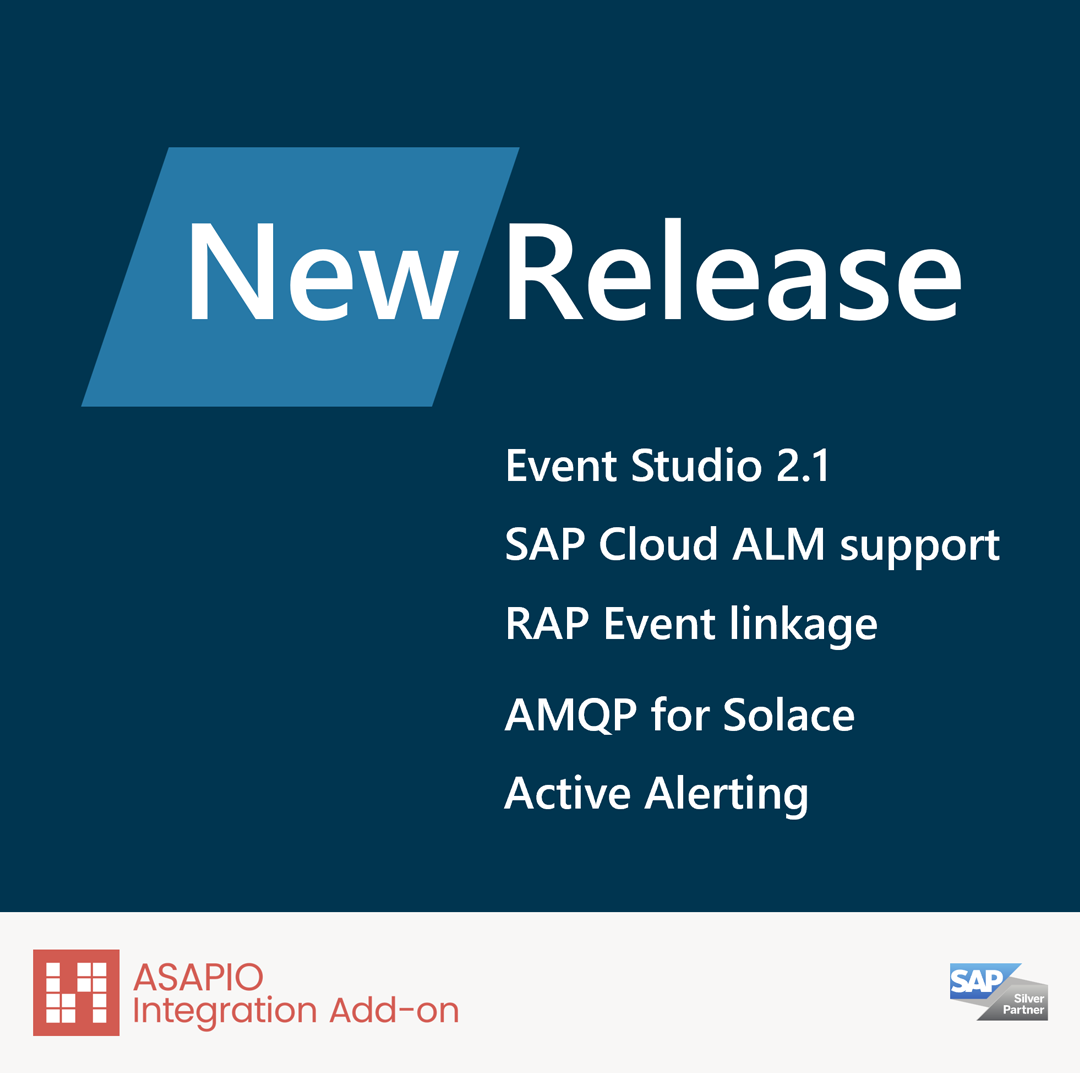 New Release

Event Studio 2.1

SAP Cloud ALM support

RAP Event linkage

AMQP for Solace

Active Alerting

ASAPIO
Integration Add-on

SAP Silver Partner